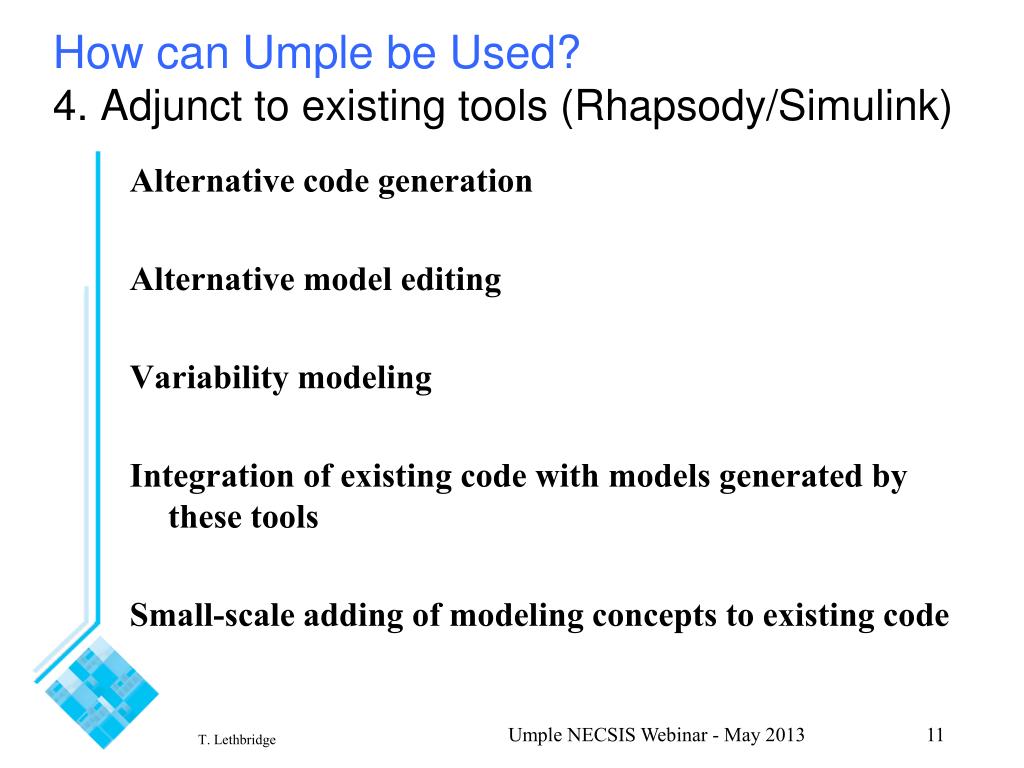 How can Umple be Used?
4. Adjunct to existing tools (Rhapsody/Simulink)

Alternative code generation

Alternative model editing

Variability modeling

Integration of existing code with models generated by these tools

Small-scale adding of modeling concepts to existing code

T. Lethbridge

Umple NECSIS Webinar - May 2013

11